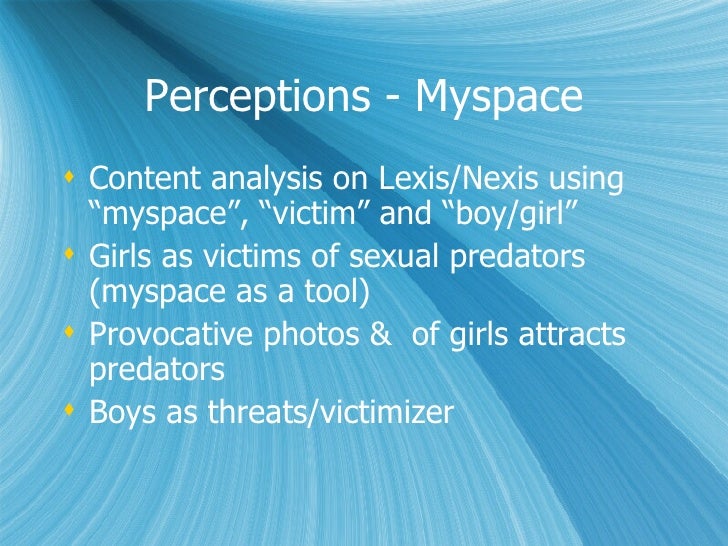 Perceptions - Myspace

Content analysis on Lexis/Nexis using “myspace”, “victim” and “boy/girl”

Girls as victims of sexual predators (myspace as a tool)

Provocative photos & of girls attracts predators

Boys as threats/victimizer